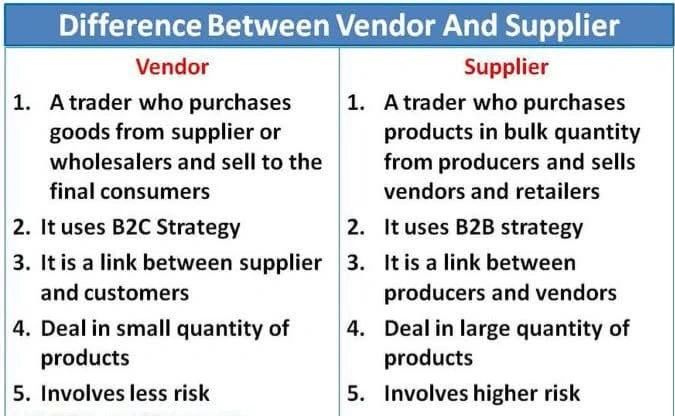 Difference Between Vendor And Supplier

| Vendor | Supplier |
|---|---|
| 1. A trader who purchases goods from supplier or wholesalers and sell to the final consumers | 1. A trader who purchases products in bulk quantity from producers and sells vendors and retailers |
| 2. It uses B2C Strategy | 2. It uses B2B strategy |
| 3. It is a link between supplier and customers | 3. It is a link between producers and vendors |
| 4. Deal in small quantity of products | 4. Deal in large quantity of products |
| 5. Involves less risk | 5. Involves higher risk |